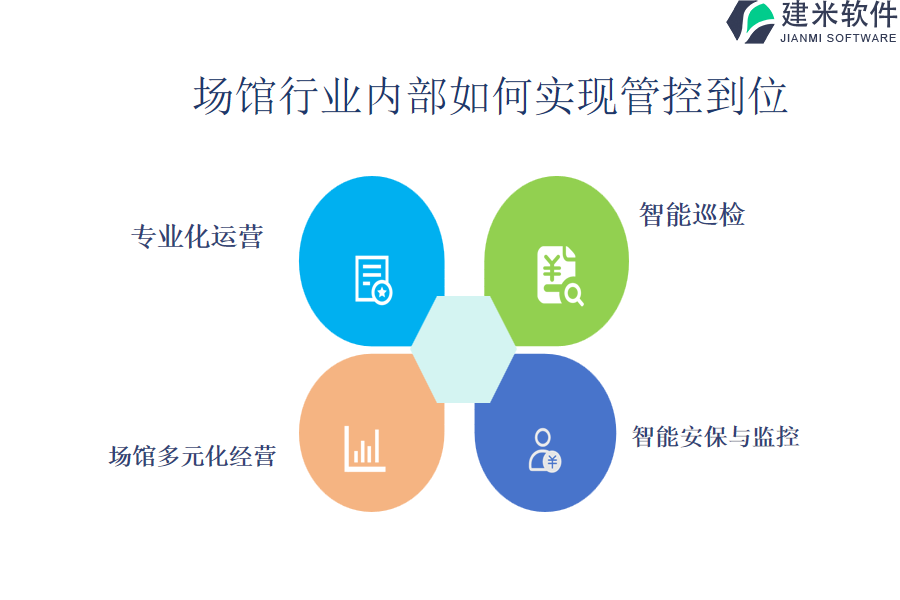 建米软件
JIANMI SOFTWARE

场馆行业内部如何实现管控到位

专业化运营

智能巡检

场馆多元化经营

智能安保与监控